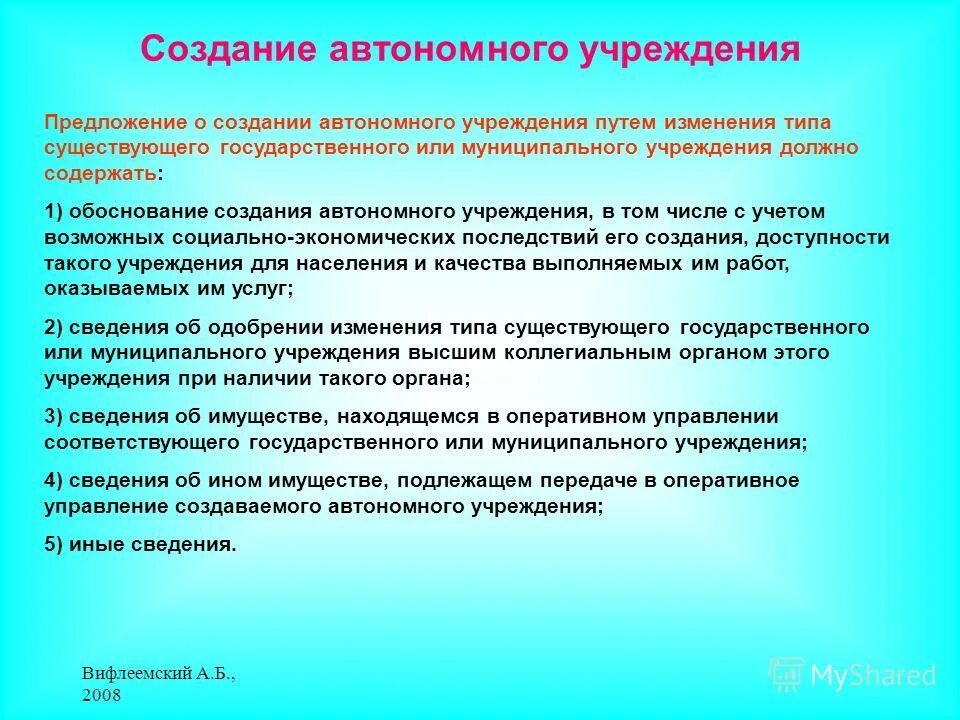 Создание автономного учреждения

Предложение о создании автономного учреждения путем изменения типа существующего государственного или муниципального учреждения должно содержать:

1) обоснование создания автономного учреждения, в том числе с учетом возможных социально-экономических последствий его создания, доступности такого учреждения для населения и качества выполняемых им работ, оказываемых им услуг;

2) сведения об одобрении изменения типа существующего государственного или муниципального учреждения высшим коллегиальным органом этого учреждения при наличии такого органа;

3) сведения об имуществе, находящемся в оперативном управлении соответствующего государственного или муниципального учреждения;

4) сведения об ином имуществе, подлежащем передаче в оперативное управление создаваемого автономного учреждения;

5) иные сведения.

Вифлеемский А.Б., 2008

MyShared